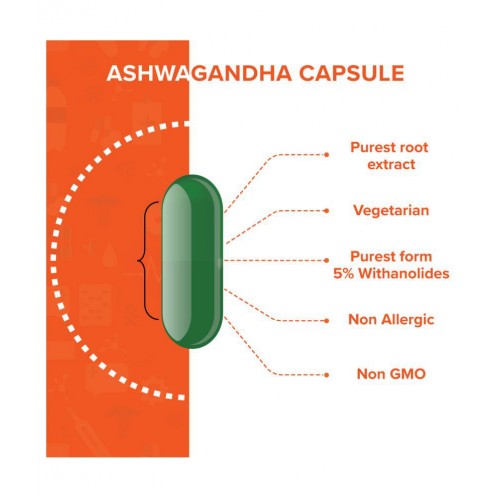 ASHWAGANDHA CAPSULE

Purest root extract

Vegetarian

Purest form 5% Withanolides

Non Allergic

Non GMO